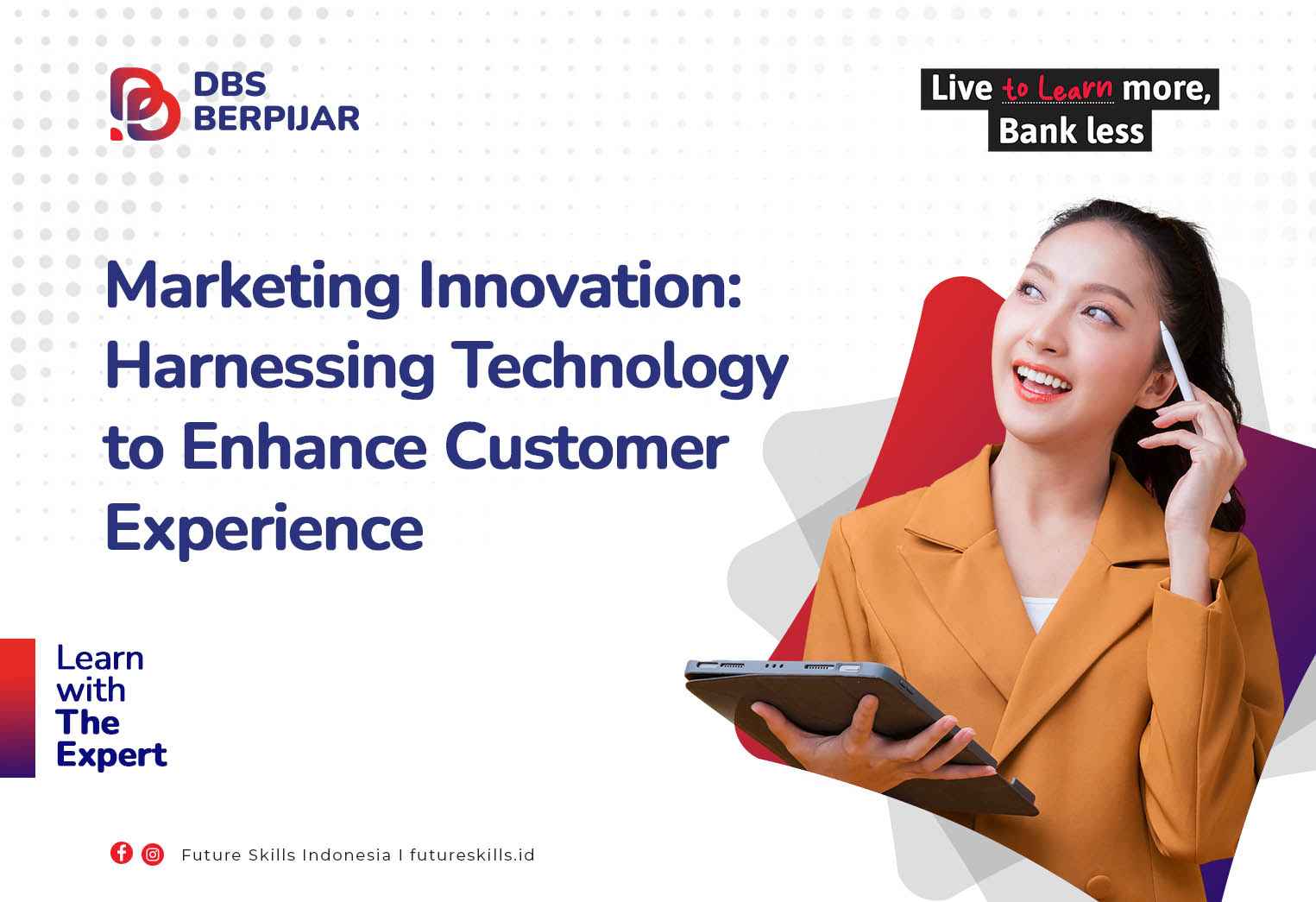 DBS BERPIJAR

Live to Learn more, Bank less

Marketing Innovation: Harnessing Technology to Enhance Customer Experience

Learn with The Expert

Future Skills Indonesia I futureskills.id